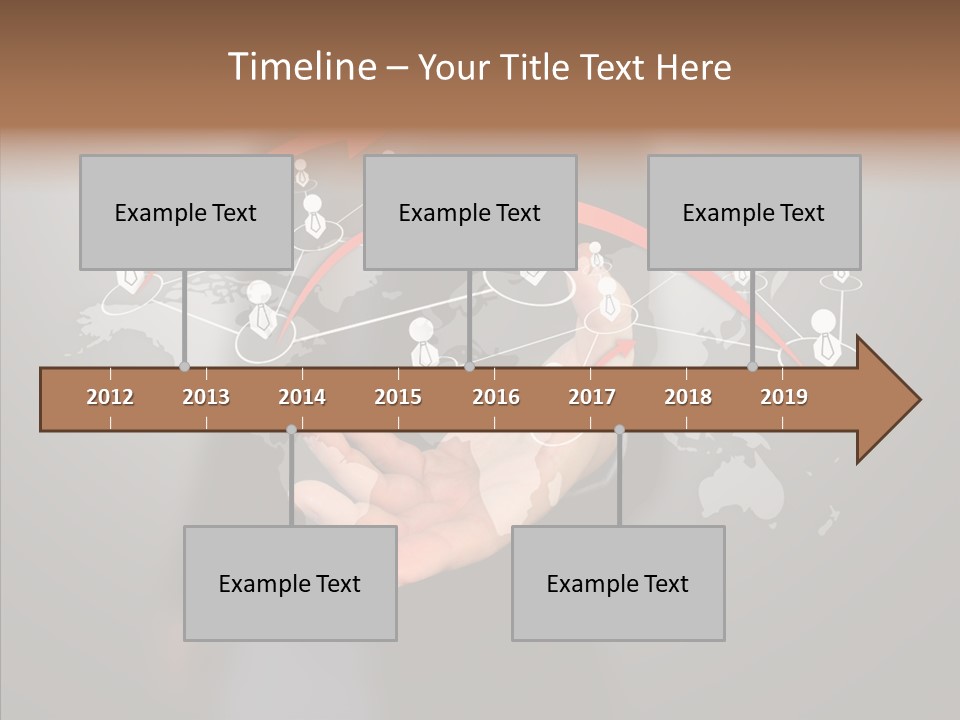 Timeline – Your Title Text Here

Example Text

Example Text

Example Text

2012 2013 2014 2015 2016 2017 2018 2019

Example Text

Example Text